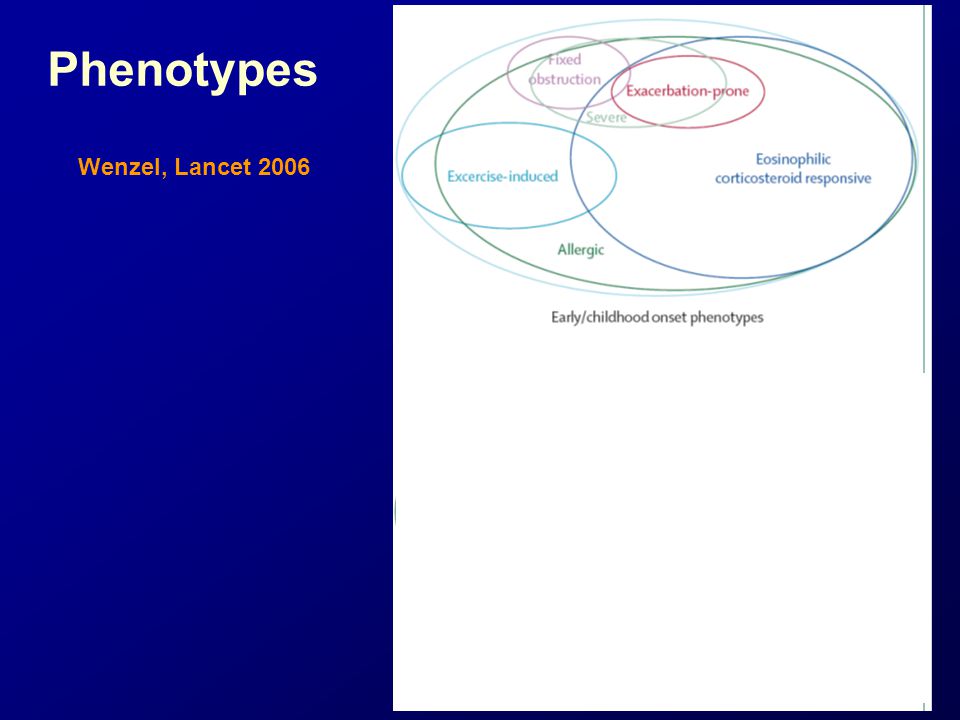 Phenotypes

Wenzel, Lancet 2006

Fixed obstruction

Exacerbation-prone

Severe

Excercise-induced

Eosinophilic corticosteroid responsive

Allergic

Early/childhood onset phenotypes